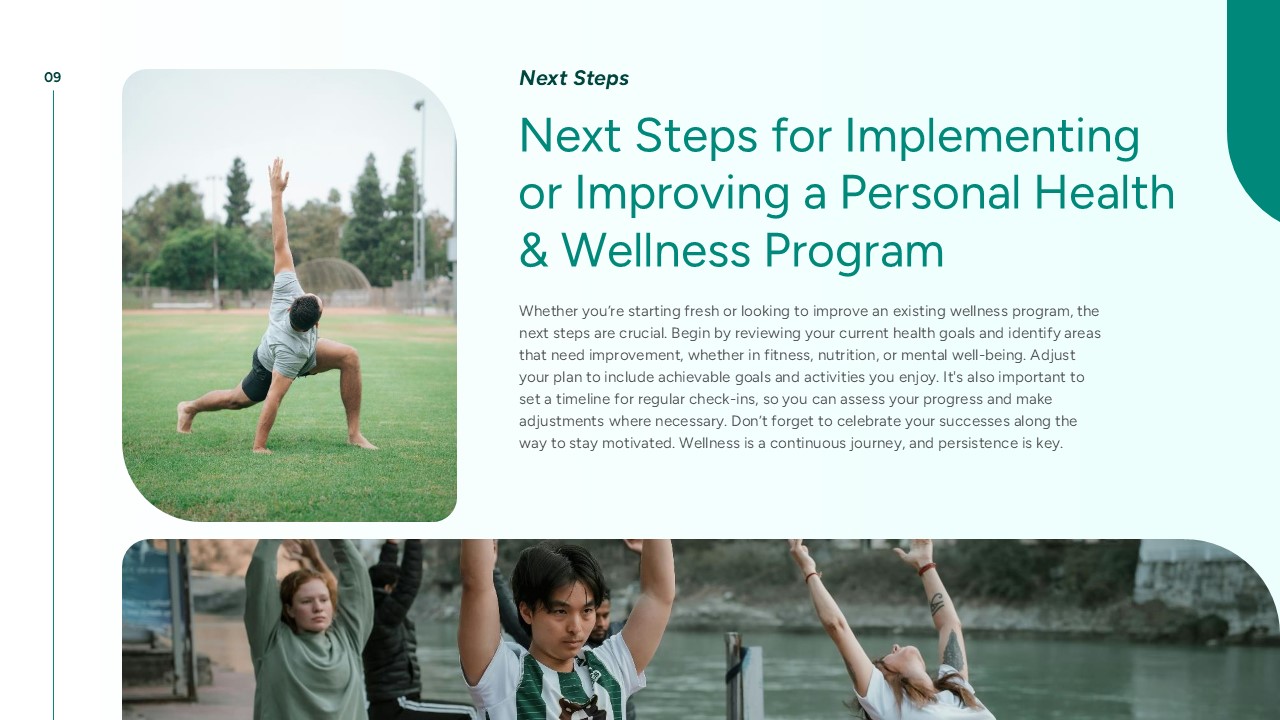 09

Next Steps

Next Steps for Implementing or Improving a Personal Health & Wellness Program

Whether you're starting fresh or looking to improve an existing wellness program, the next steps are crucial. Begin by reviewing your current health goals and identify areas that need improvement, whether in fitness, nutrition, or mental well-being. Adjust your plan to include achievable goals and activities you enjoy. It's also important to set a timeline for regular check-ins, so you can assess your progress and make adjustments where necessary. Don't forget to celebrate your successes along the way to stay motivated. Wellness is a continuous journey, and persistence is key.